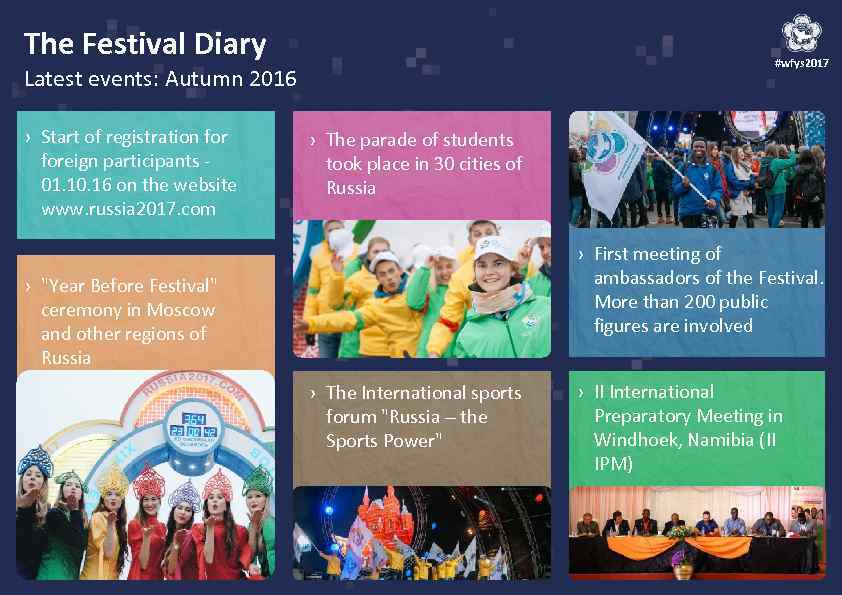 The Festival Diary
Latest events: Autumn 2016

#wfys2017

› Start of registration for foreign participants - 01.10.16 on the website www.russia2017.com

› "Year Before Festival" ceremony in Moscow and other regions of Russia

RUSSIA2017.COM
364
23 00 42

› The parade of students took place in 30 cities of Russia

› The International sports forum "Russia – the Sports Power"

› First meeting of ambassadors of the Festival. More than 200 public figures are involved

› II International Preparatory Meeting in Windhoek, Namibia (II IPM)